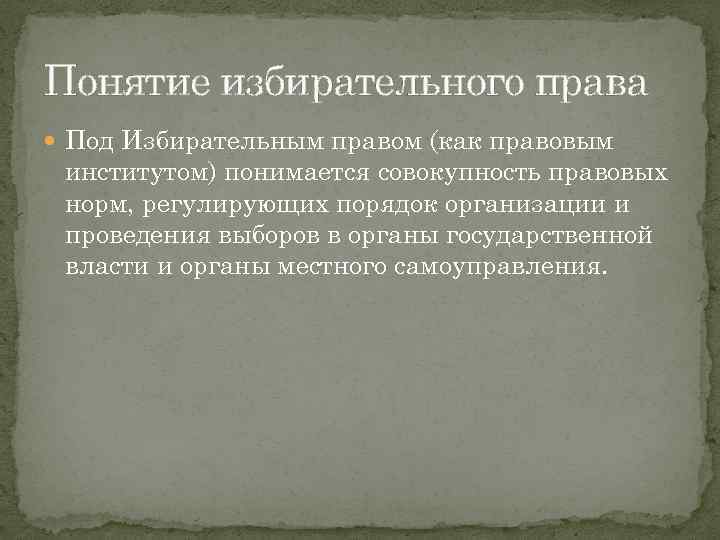 Понятие избирательного права

Под Избирательным правом (как правовым институтом) понимается совокупность правовых норм, регулирующих порядок организации и проведения выборов в органы государственной власти и органы местного самоуправления.